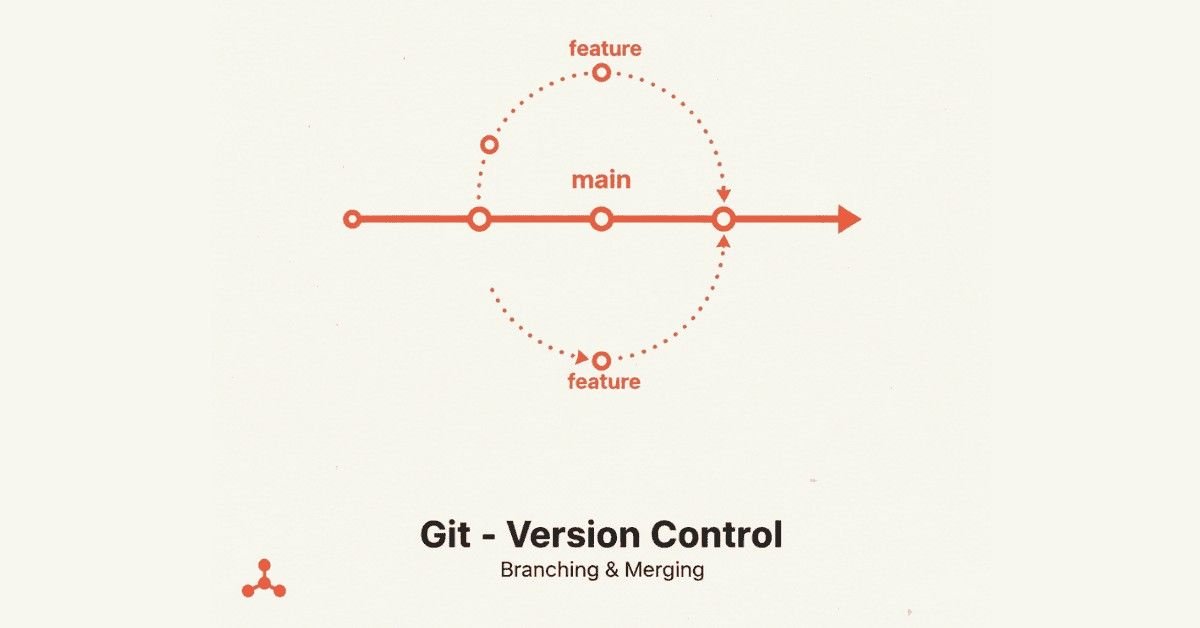 feature

main

feature

Git - Version Control

Branching & Merging